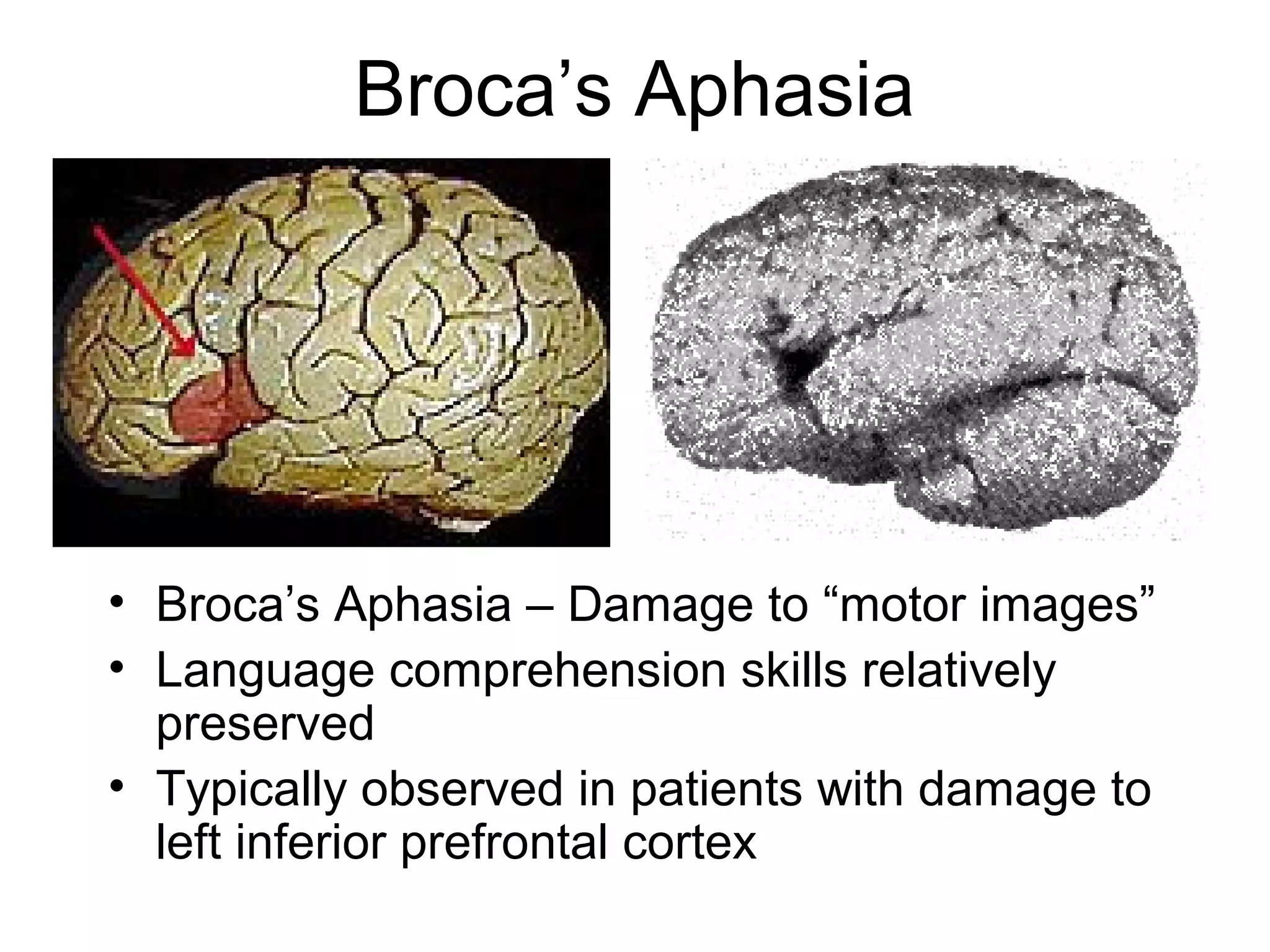 Broca’s Aphasia

• Broca’s Aphasia – Damage to “motor images”
• Language comprehension skills relatively preserved
• Typically observed in patients with damage to left inferior prefrontal cortex